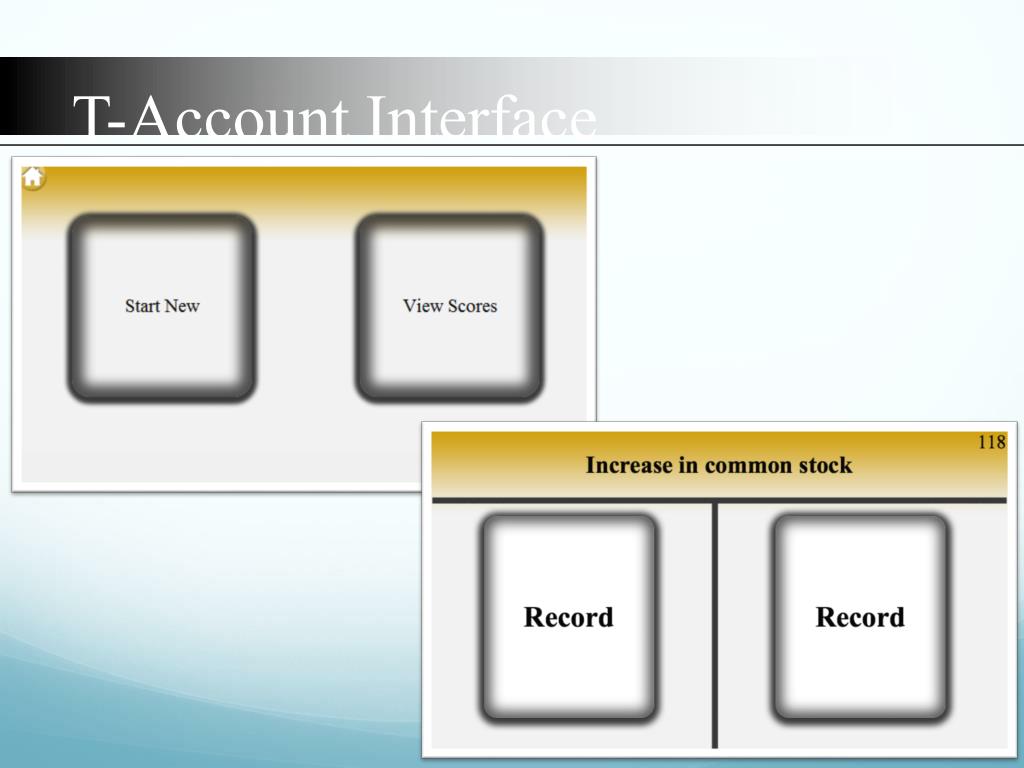 T-Account Interface

Start New

View Scores

118

Increase in common stock

Record

Record